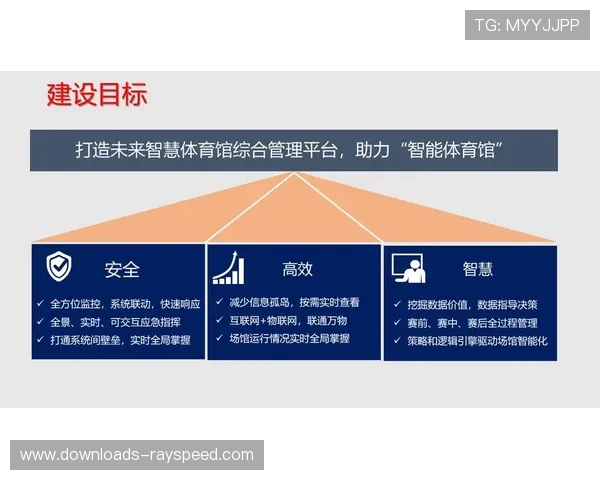 TG: MYYJJPP

建设目标

打造未来智慧体育馆综合管理平台，助力“智能体育馆”

安全

✓ 全方位监控，系统联动，快速响应
✓ 全景、实时、可交互应急指挥
✓ 打通系统间壁垒，实时全局掌握

高效

✓ 减少信息孤岛，按需实时查看
✓ 互联网+物联网，联通万物
✓ 场馆运行情况实时全局掌握

智慧

✓ 挖掘数据价值，数据指导决策
✓ 赛前、赛中、赛后全过程管理
✓ 策略和逻辑引擎驱动场馆智能化

www.downloads-rayspeed.com